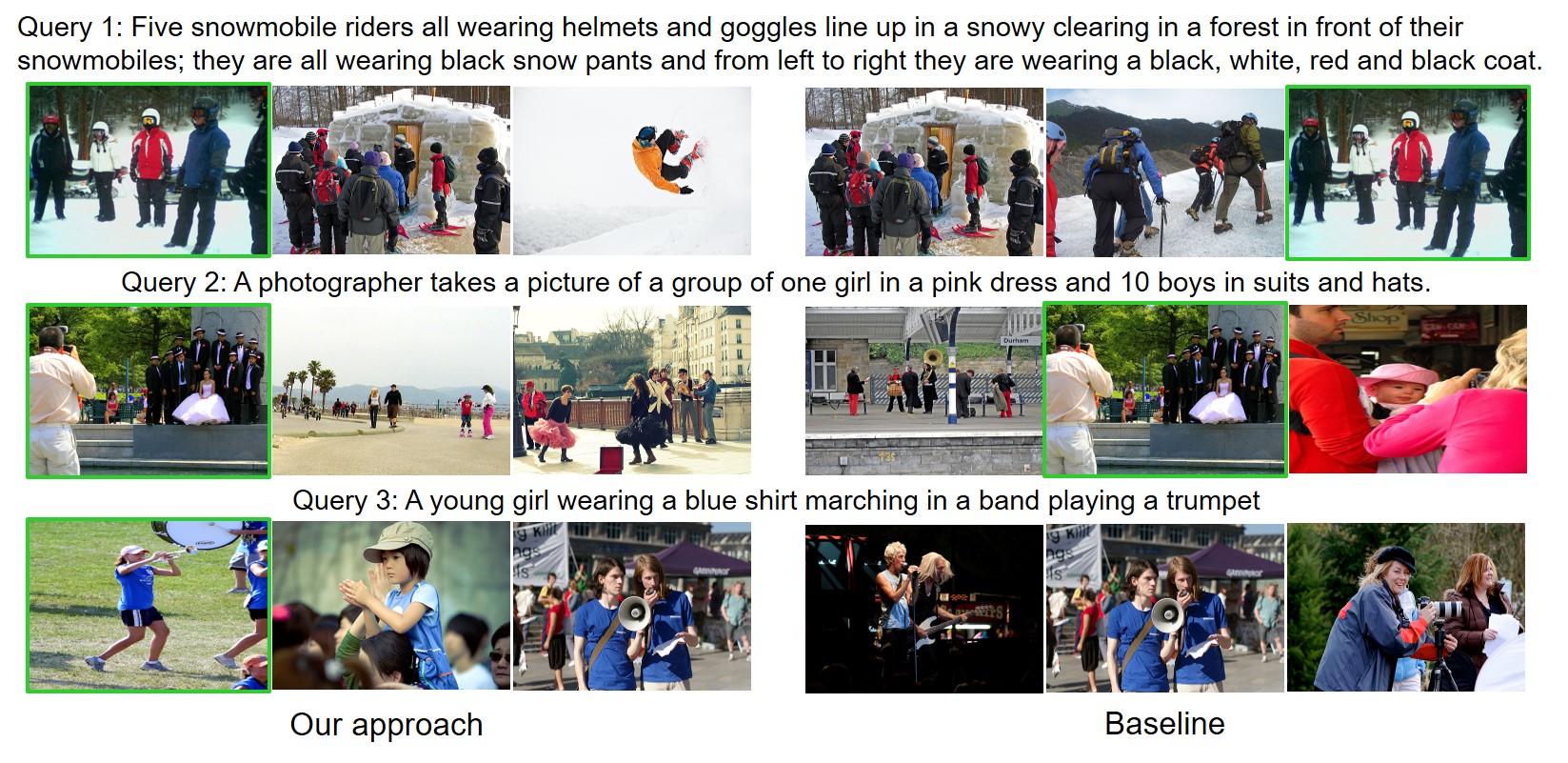 Query 1: Five snowmobile riders all wearing helmets and goggles line up in a snowy clearing in a forest in front of their snowmobiles; they are all wearing black snow pants and from left to right they are wearing a black, white, red and black coat.

Query 2: A photographer takes a picture of a group of one girl in a pink dress and 10 boys in suits and hats.

Durham

Shop

Query 3: A young girl wearing a blue shirt marching in a band playing a trumpet

Our approach

Baseline